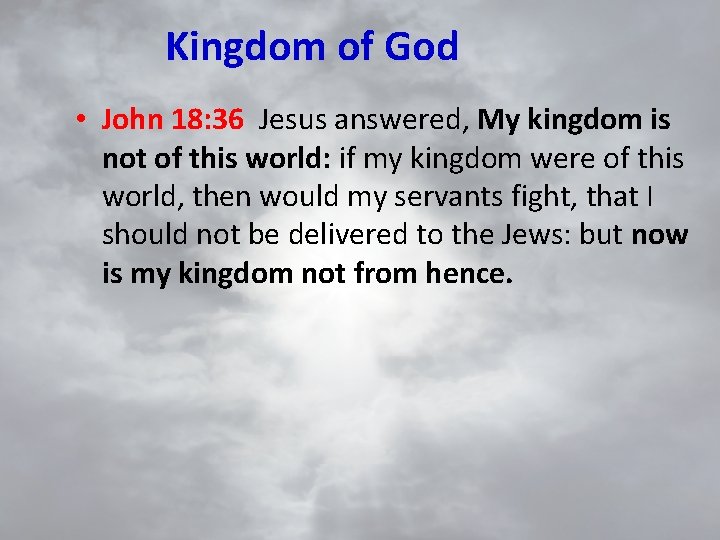 Kingdom of God

• John 18:36 Jesus answered, My kingdom is not of this world: if my kingdom were of this world, then would my servants fight, that I should not be delivered to the Jews: but now is my kingdom not from hence.